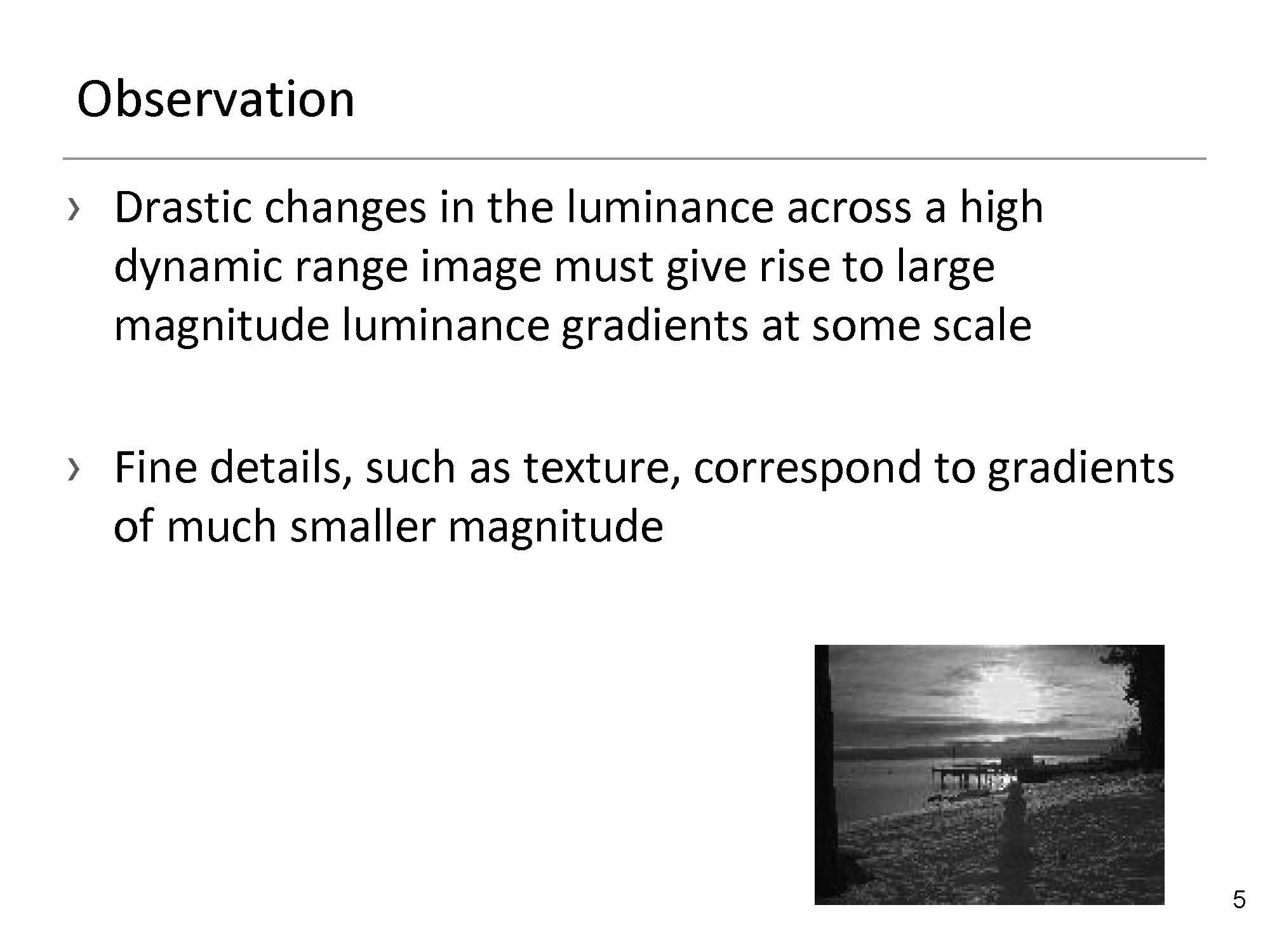 Observation

› Drastic changes in the luminance across a high dynamic range image must give rise to large magnitude luminance gradients at some scale

› Fine details, such as texture, correspond to gradients of much smaller magnitude

5